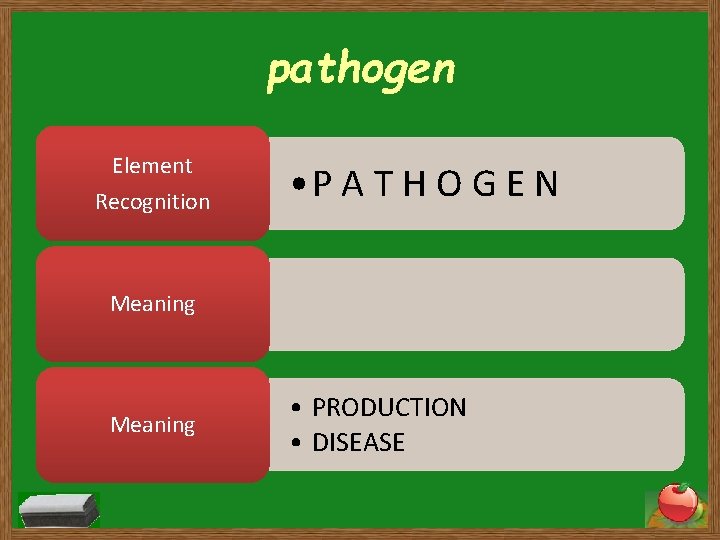 pathogen

Element Recognition

• P A T H O G E N

Meaning

Meaning

• PRODUCTION
• DISEASE